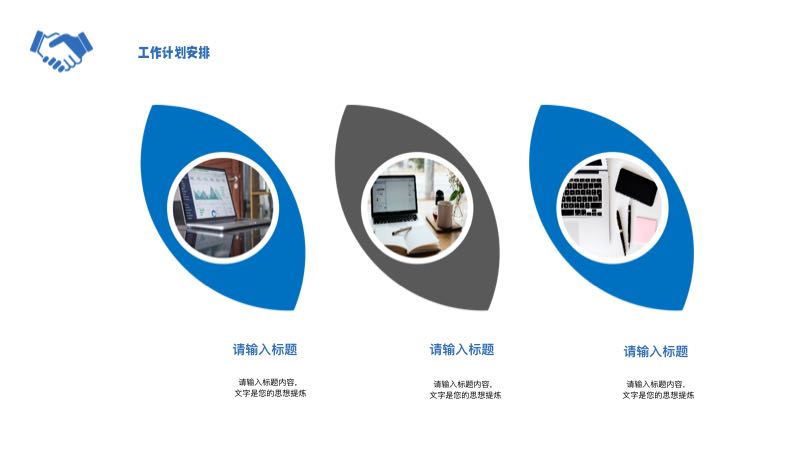 工作计划安排

请输入标题

请输入标题内容,
文字是您的思想提炼

请输入标题

请输入标题内容,
文字是您的思想提炼

请输入标题

请输入标题内容,
文字是您的思想提炼